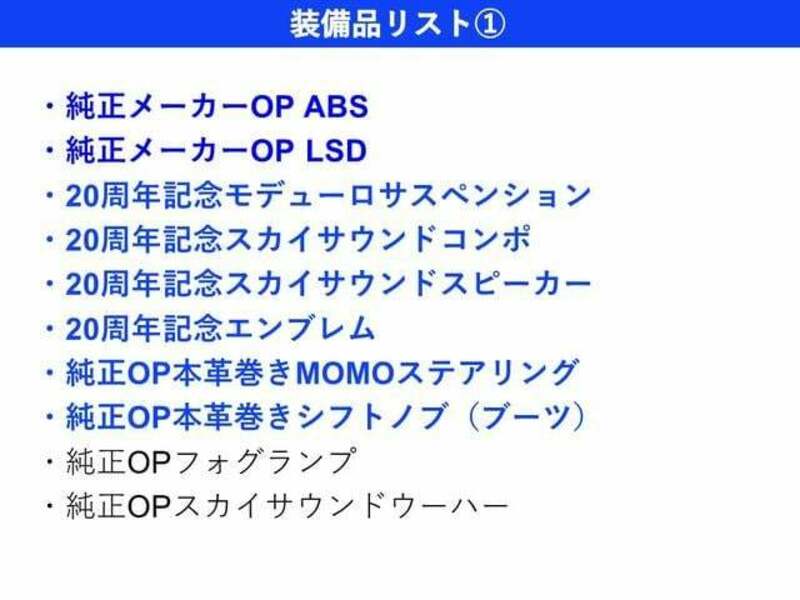 装備品リスト①

・純正メーカーOP ABS
・純正メーカーOP LSD
・20周年記念モデューロサスペンション
・20周年記念スカイサウンドコンポ
・20周年記念スカイサウンドスピーカー
・20周年記念エンブレム
・純正OP本革巻きMOMOステアリング
・純正OP本革巻きシフトノブ（ブーツ）
・純正OPフォグランプ
・純正OPスカイサウンドウーハー